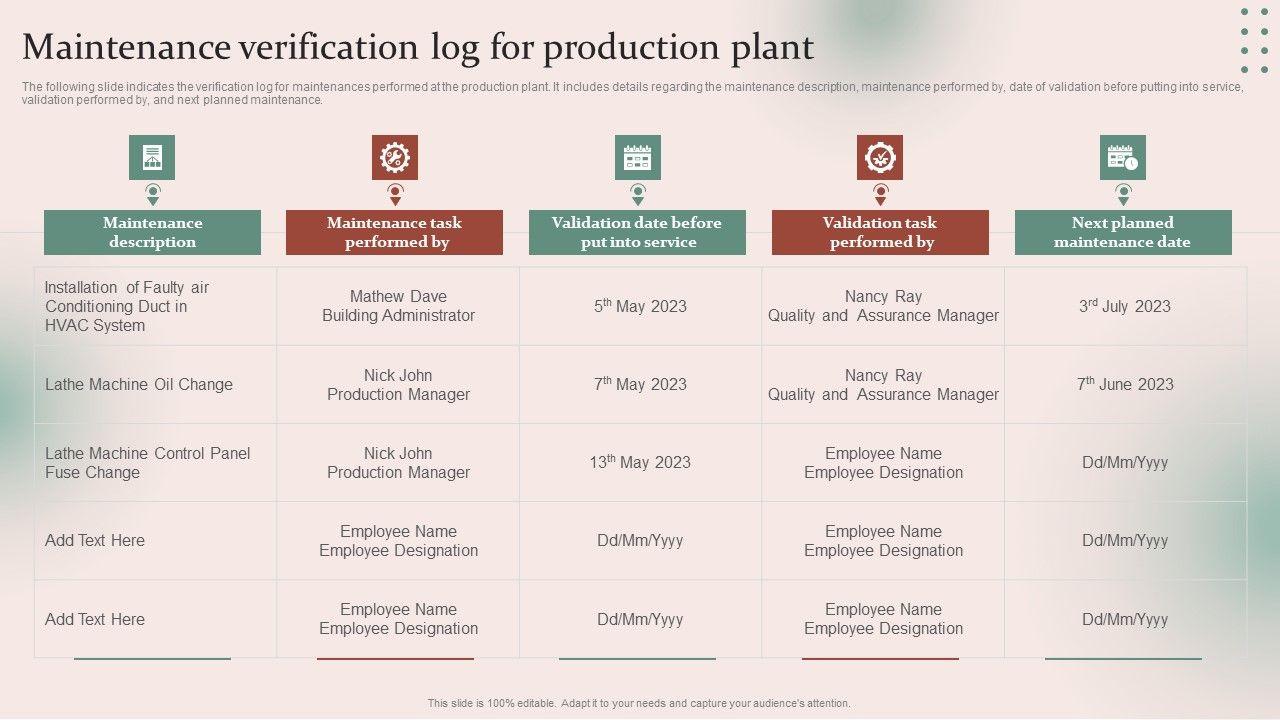 Maintenance verification log for production plant

The following slide indicates the verification log for maintenances performed at the production plant. It includes details regarding the maintenance description, maintenance performed by, date of validation before putting into service, validation performed by, and next planned maintenance.

| Maintenance description | Maintenance task performed by | Validation date before put into service | Validation task performed by | Next planned maintenance date |
|---|---|---|---|---|
| Installation of Faulty air Conditioning Duct in HVAC System | Mathew Dave Building Administrator | $5^{th}$ May 2023 | Nancy Ray Quality and Assurance Manager | $3^{rd}$ July 2023 |
| Lathe Machine Oil Change | Nick John Production Manager | $7^{th}$ May 2023 | Nancy Ray Quality and Assurance Manager | $7^{th}$ June 2023 |
| Lathe Machine Control Panel Fuse Change | Nick John Production Manager | $13^{th}$ May 2023 | Employee Name Employee Designation | Dd/Mm/Yyyy |
| Add Text Here | Employee Name Employee Designation | Dd/Mm/Yyyy | Employee Name Employee Designation | Dd/Mm/Yyyy |
| Add Text Here | Employee Name Employee Designation | Dd/Mm/Yyyy | Employee Name Employee Designation | Dd/Mm/Yyyy |

This slide is 100% editable. Adapt it to your needs and capture your audience's attention.